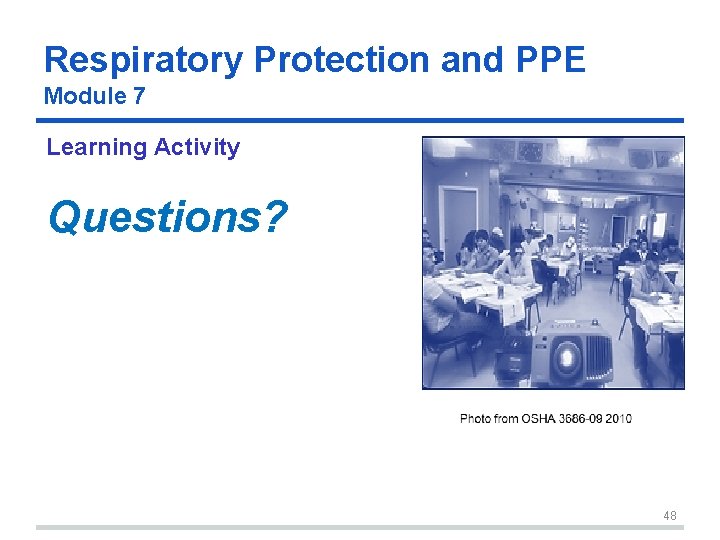 Respiratory Protection and PPE
Module 7

Learning Activity

Questions?

Photo from OSHA 3686-09 2010

48